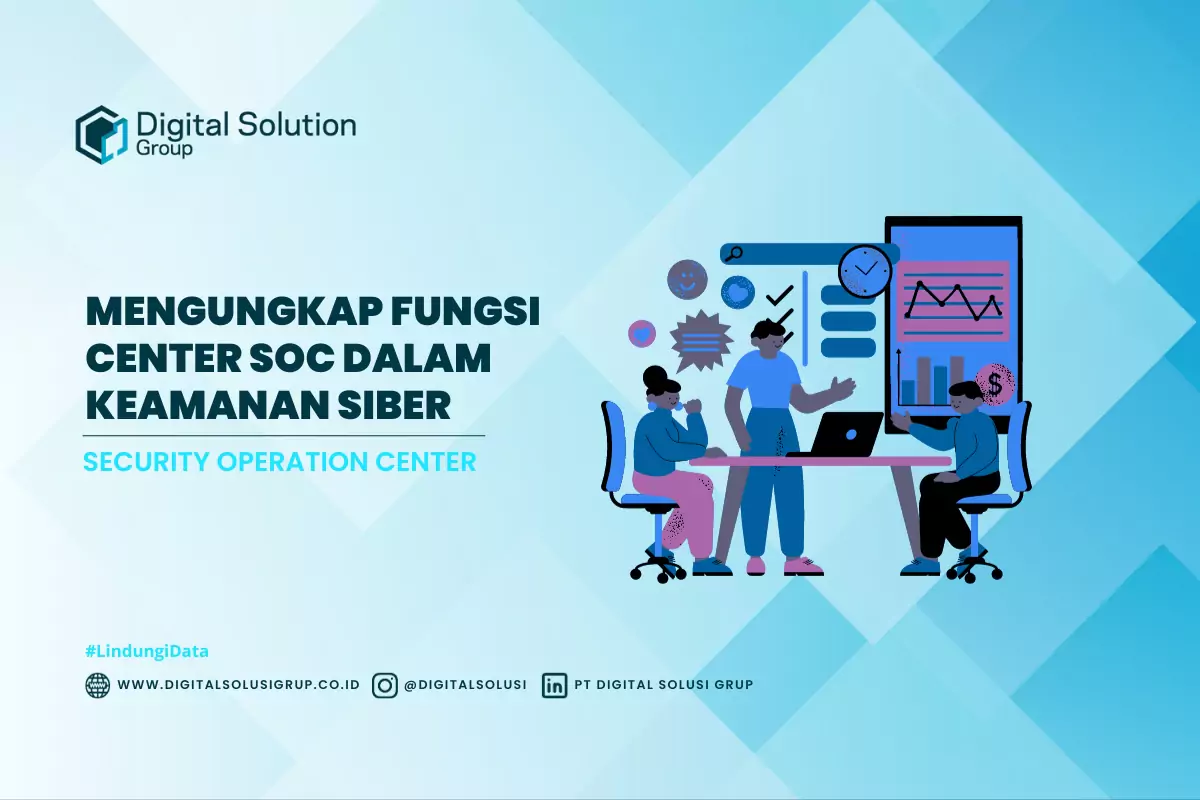 Digital Solution Group

MENGUNGKAP FUNGSI CENTER SOC DALAM KEAMANAN SIBER

SECURITY OPERATION CENTER

$

#LindungiData

WWW.DIGITALSOLUSIGRUP.CO.ID @DIGITALSOLUSI PT DIGITAL SOLUSI GRUP